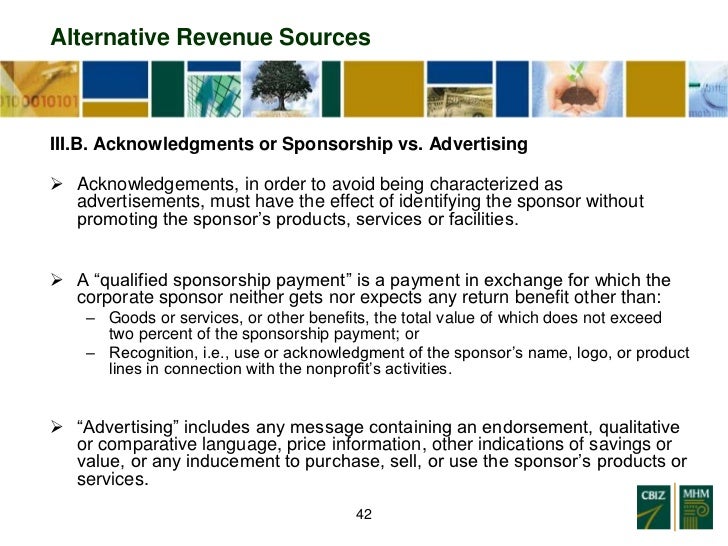 Alternative Revenue Sources

III.B. Acknowledgments or Sponsorship vs. Advertising

➢ Acknowledgements, in order to avoid being characterized as advertisements, must have the effect of identifying the sponsor without promoting the sponsor's products, services or facilities.

➢ A "qualified sponsorship payment" is a payment in exchange for which the corporate sponsor neither gets nor expects any return benefit other than:
– Goods or services, or other benefits, the total value of which does not exceed two percent of the sponsorship payment; or
– Recognition, i.e., use or acknowledgment of the sponsor's name, logo, or product lines in connection with the nonprofit's activities.

➢ "Advertising" includes any message containing an endorsement, qualitative or comparative language, price information, other indications of savings or value, or any inducement to purchase, sell, or use the sponsor's products or services.

42

CBIZ MHM